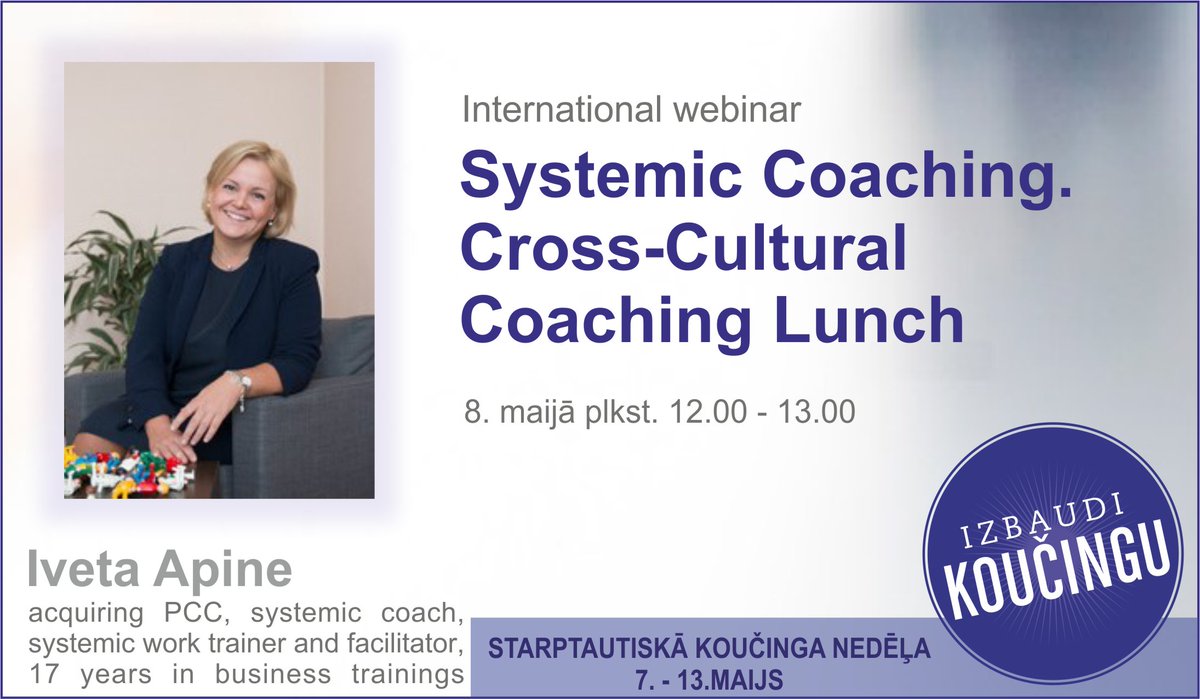 International webinar

Systemic Coaching. Cross-Cultural Coaching Lunch

8. maijā plkst. 12.00 - 13.00

Iveta Apine

acquiring PCC, systemic coach, systemic work trainer and facilitator, 17 years in business trainings

STARPTAUTISKĀ KOUČINGA NEDĒĻA
7. - 13.MAIJS

IZBAUDI
KOUČINGU